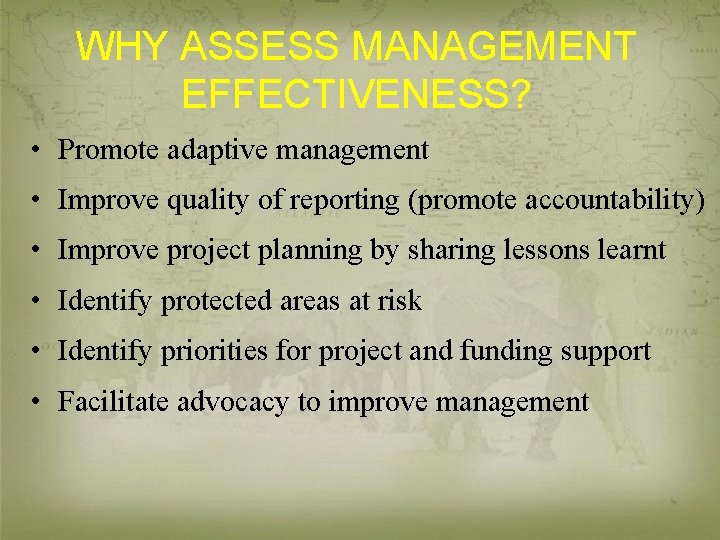 WHY ASSESS MANAGEMENT EFFECTIVENESS?

• Promote adaptive management
• Improve quality of reporting (promote accountability)
• Improve project planning by sharing lessons learnt
• Identify protected areas at risk
• Identify priorities for project and funding support
• Facilitate advocacy to improve management